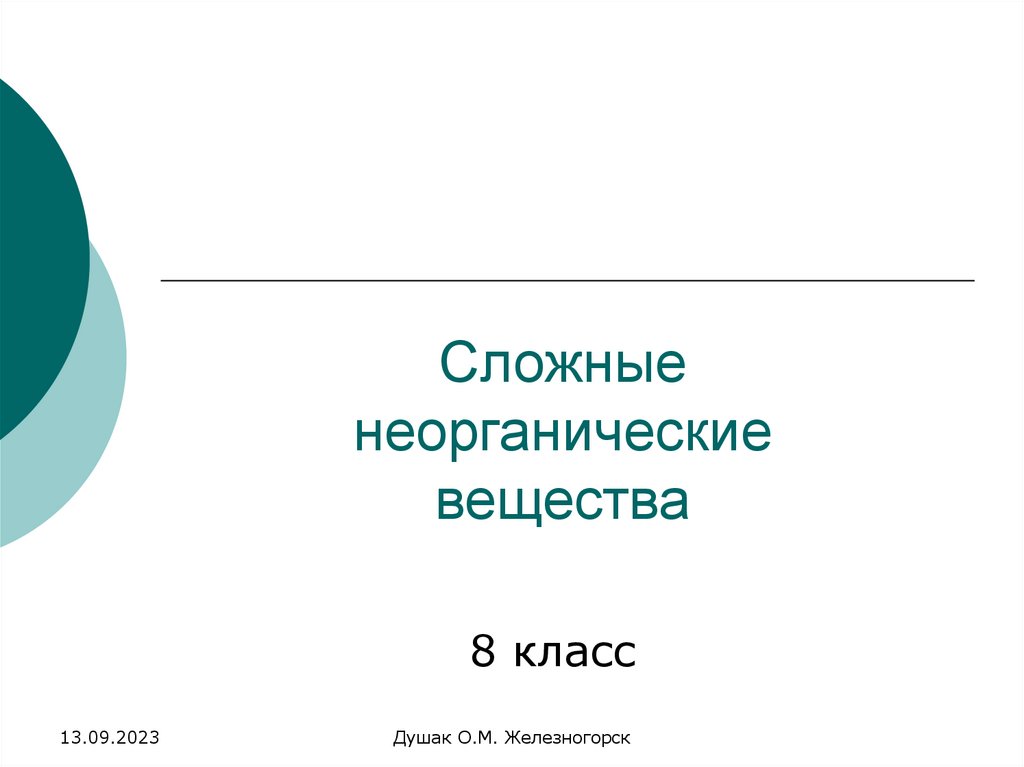 Сложные неорганические вещества

8 класс

13.09.2023

Душак О.М. Железногорск